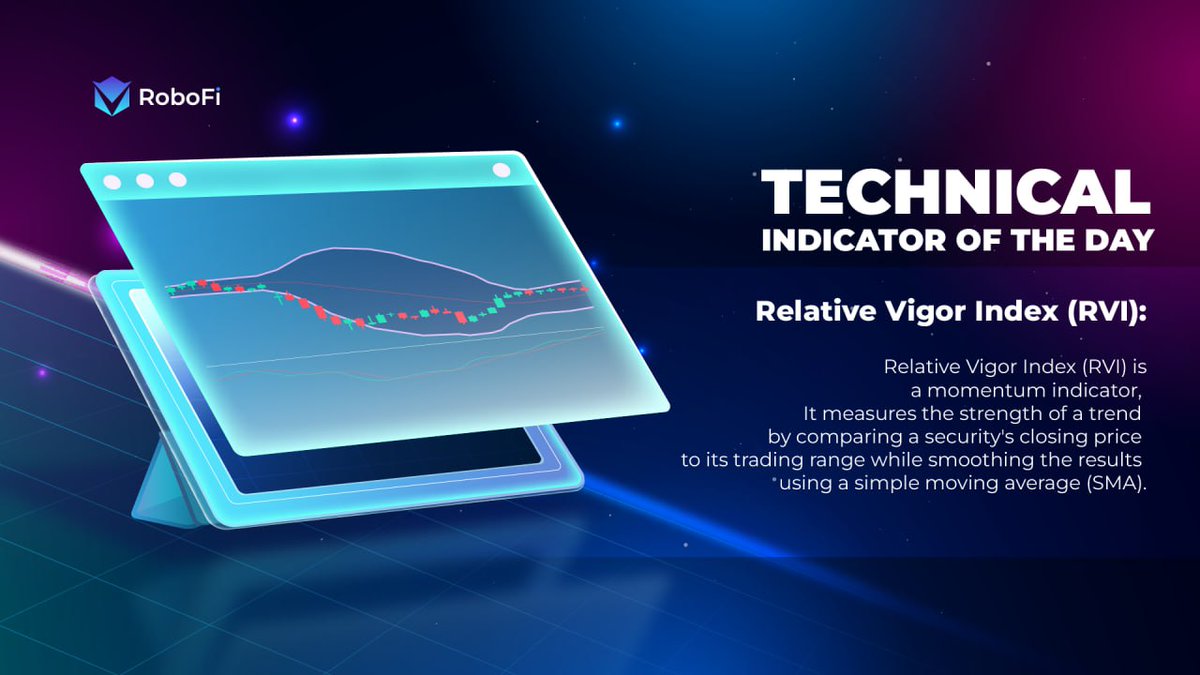 RoboFi

TECHNICAL
INDICATOR OF THE DAY

Relative Vigor Index (RVI):

Relative Vigor Index (RVI) is a momentum indicator, It measures the strength of a trend by comparing a security's closing price to its trading range while smoothing the results using a simple moving average (SMA).